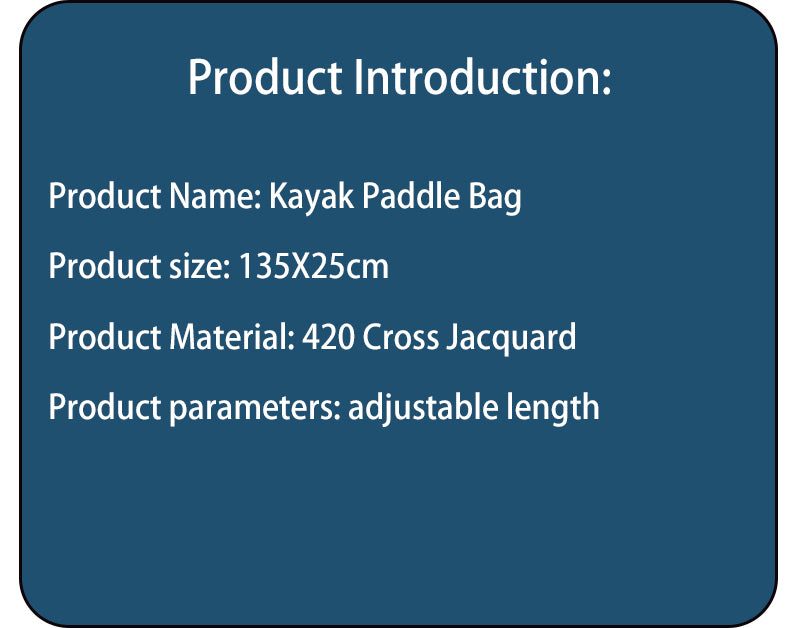 Product Introduction:

Product Name: Kayak Paddle Bag

Product size: 135X25cm

Product Material: 420 Cross Jacquard

Product parameters: adjustable length